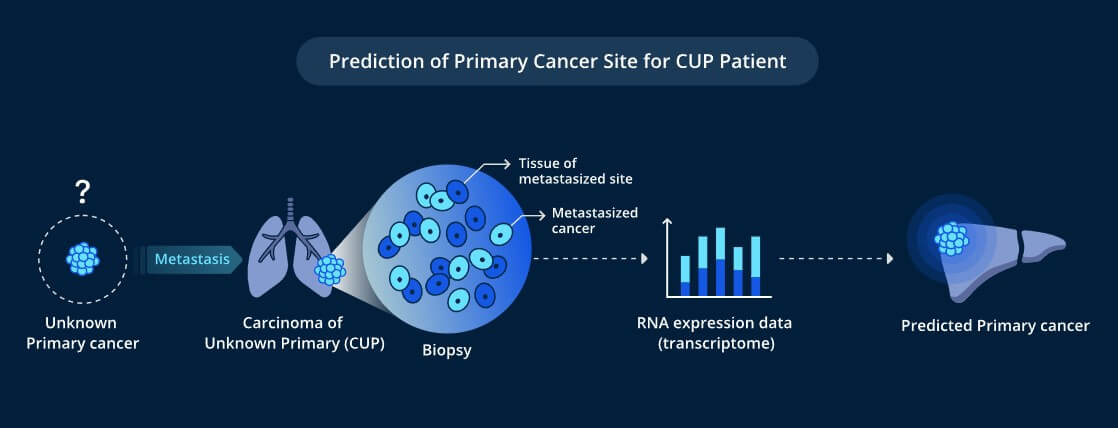 Prediction of Primary Cancer Site for CUP Patient

?

Unknown Primary cancer

Metastasis

Carcinoma of Unknown Primary (CUP)

Tissue of metastasized site

Metastasized cancer

Biopsy

RNA expression data (transcriptome)

Predicted Primary cancer